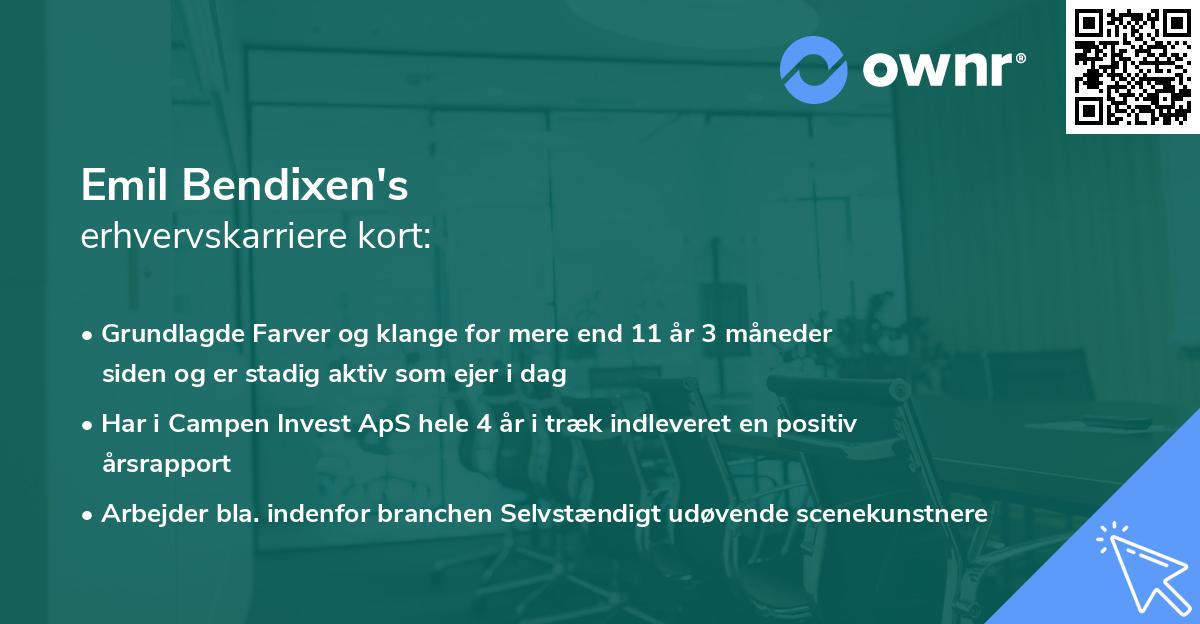 ownr®

Emil Bendixen's
erhvervskarriere kort:

• Grundlagde Farver og klange for mere end 11 år 3 måneder siden og er stadig aktiv som ejer i dag

• Har i Campen Invest ApS hele 4 år i træk indleveret en positiv årsrapport

• Arbejder bla. indenfor branchen Selvstændigt udøvende scenekunstnere